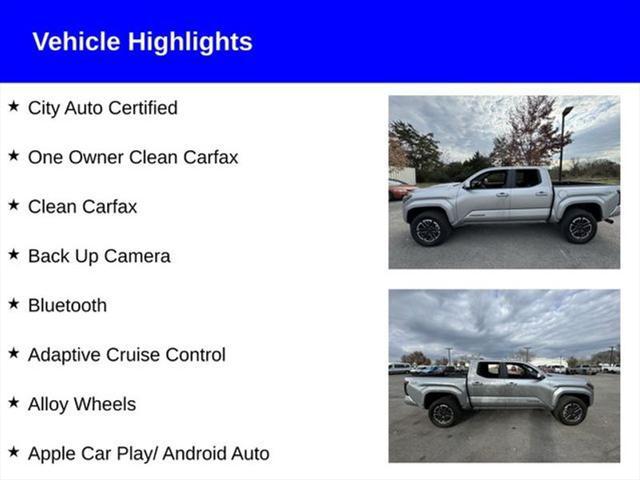 Vehicle Highlights

★ City Auto Certified

★ One Owner Clean Carfax

★ Clean Carfax

★ Back Up Camera

★ Bluetooth

★ Adaptive Cruise Control

★ Alloy Wheels

★ Apple Car Play/ Android Auto